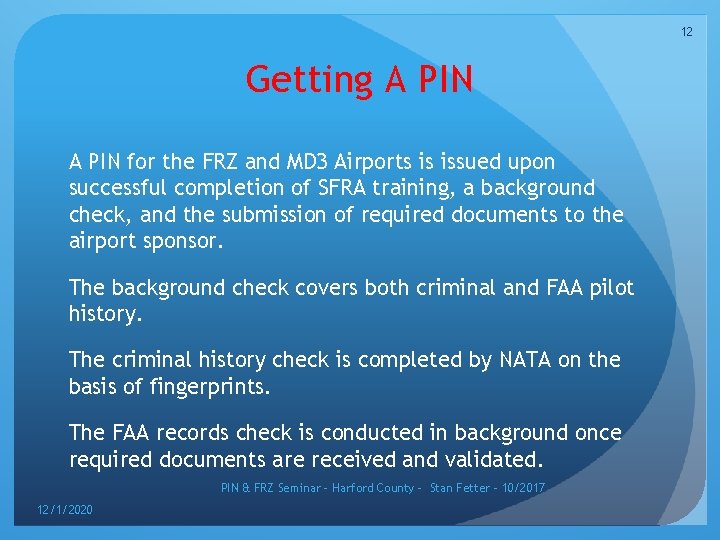 12

Getting A PIN

A PIN for the FRZ and MD3 Airports is issued upon successful completion of SFRA training, a background check, and the submission of required documents to the airport sponsor.

The background check covers both criminal and FAA pilot history.

The criminal history check is completed by NATA on the basis of fingerprints.

The FAA records check is conducted in background once required documents are received and validated.

PIN & FRZ Seminar - Harford County - Stan Fetter - 10/2017

12/1/2020